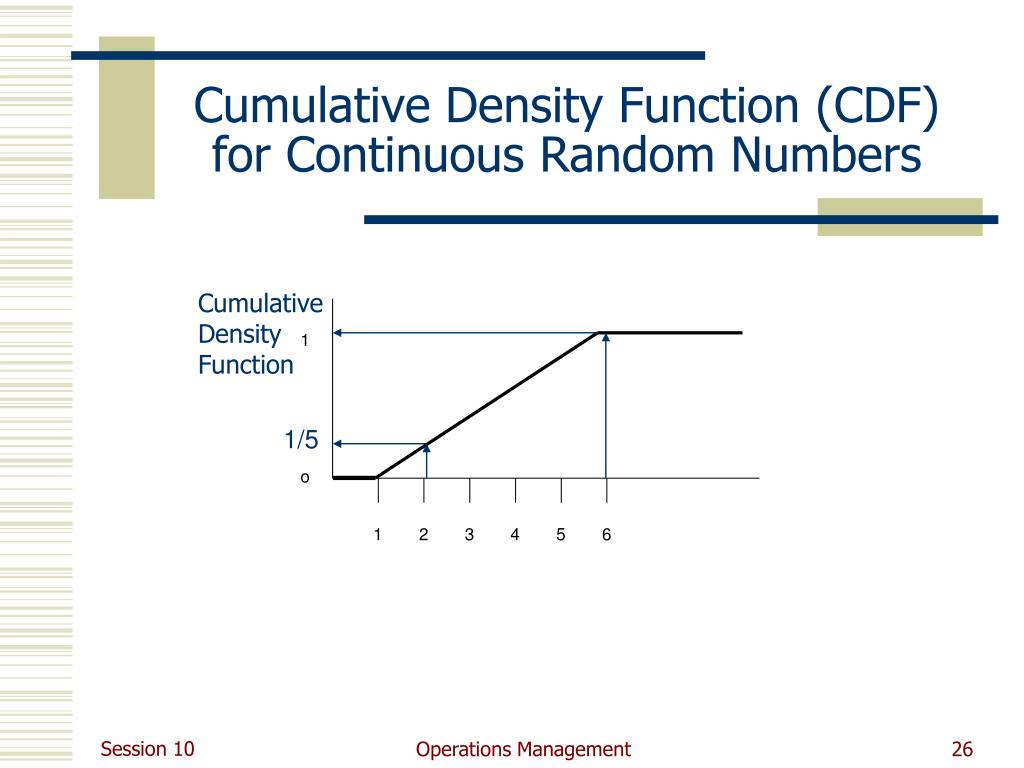 Cumulative Density Function (CDF) for Continuous Random Numbers

Cumulative Density Function

1

1/5

o

1 2 3 4 5 6

Session 10

Operations Management

26